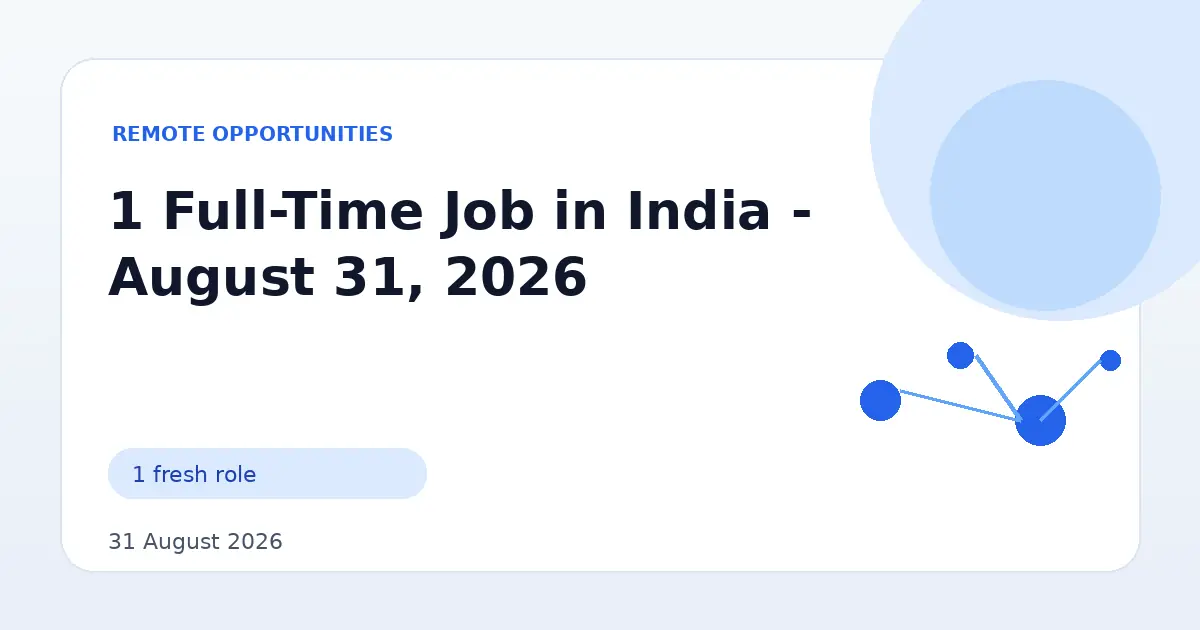 REMOTE OPPORTUNITIES

1 Full-Time Job in India - August 31, 2026

1 fresh role

31 August 2026